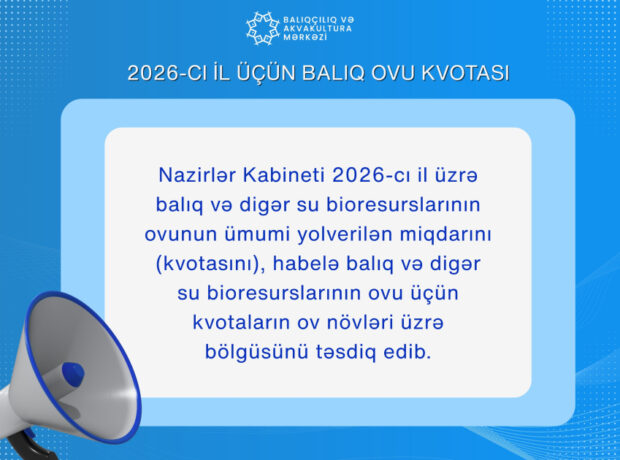 BALIQÇILIQ VƏ AKVAKULTURA MƏRKƏZİ

2026-CI İL ÜÇÜN BALIQ OVU KVOTASI

Nazirlər Kabineti 2026-cı il üzrə balıq və digər su bioresurslarının ovunun ümumi yolverilən miqdarını (kvotasını), habelə balıq və digər su bioresurslarının ovu üçün kvotaların ov növləri üzrə bölgüsünü təsdiq edib.